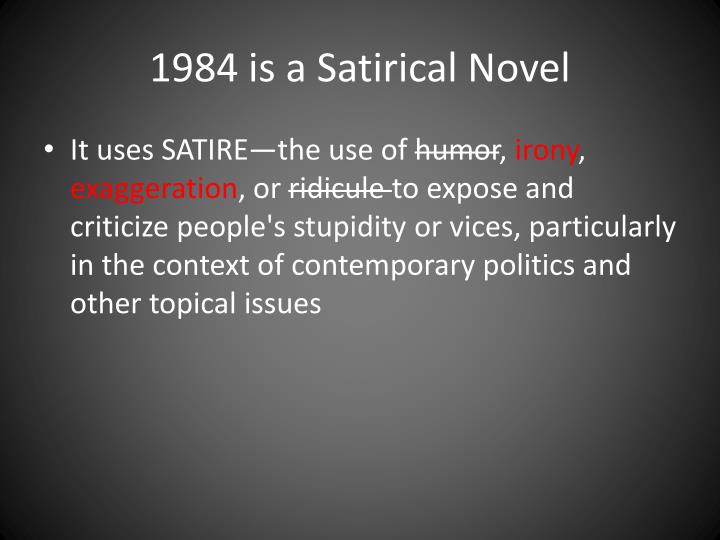 1984 is a Satirical Novel

• It uses SATIRE—the use of ~~humor~~, irony, exaggeration, or ~~ridicule~~ to expose and criticize people's stupidity or vices, particularly in the context of contemporary politics and other topical issues